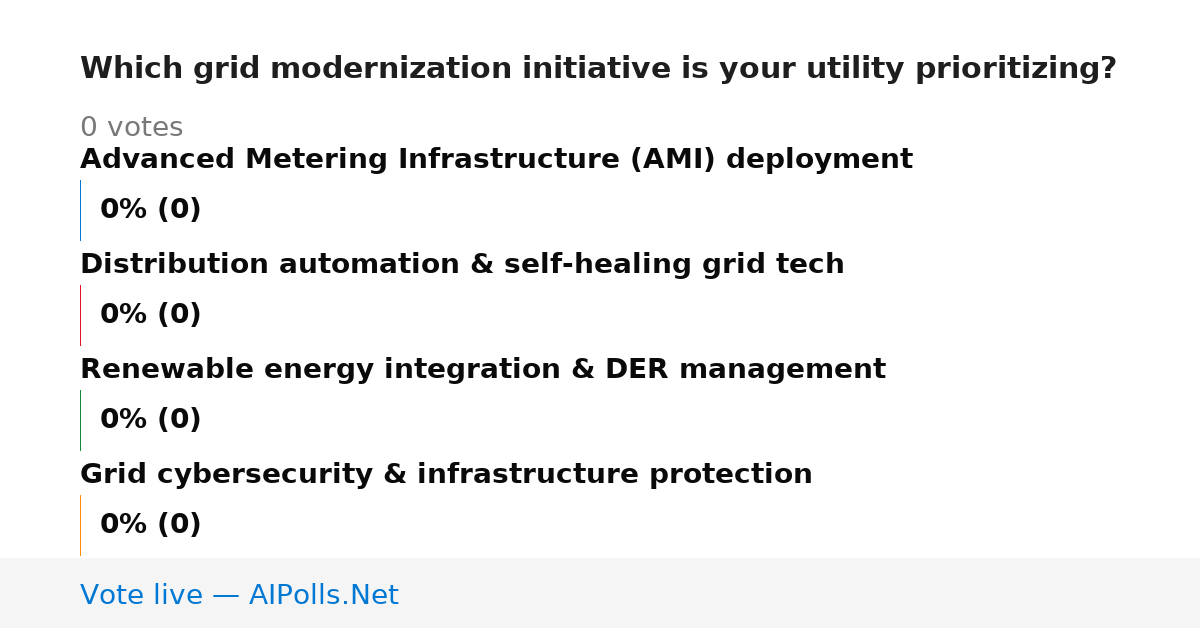 Which grid modernization initiative is your utility prioritizing?

0 votes

Advanced Metering Infrastructure (AMI) deployment

0% (0)

Distribution automation & self-healing grid tech

0% (0)

Renewable energy integration & DER management

0% (0)

Grid cybersecurity & infrastructure protection

0% (0)

Vote live — AIPolls.Net